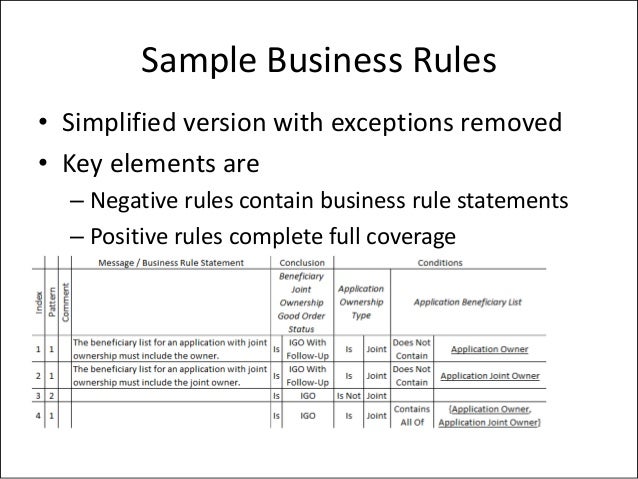 Sample Business Rules

• Simplified version with exceptions removed
• Key elements are
– Negative rules contain business rule statements
– Positive rules complete full coverage

| Index | Pattern | Comment | Message / Business Rule Statement | Conclusion | | Conditions | | | |
|---|---|---|---|---|---|---|---|---|---|
| | | | | Beneficiary Joint Ownership Good Order Status | | Application Ownership Type | | Application Beneficiary List | |
| 1 | 1 | | The beneficiary list for an application with joint ownership must include the owner. | Is | IGO With Follow-Up | Is | Joint | Does Not Contain | Application Owner |
| 2 | 1 | | The beneficiary list for an application with joint ownership must include the joint owner. | Is | IGO With Follow-Up | Is | Joint | Does Not Contain | Application Joint Owner |
| 3 | 2 | | | Is | IGO | Is Not | Joint | | |
| 4 | 1 | | | Is | IGO | Is | Joint | Contains All Of | {Application Owner, Application Joint Owner} |